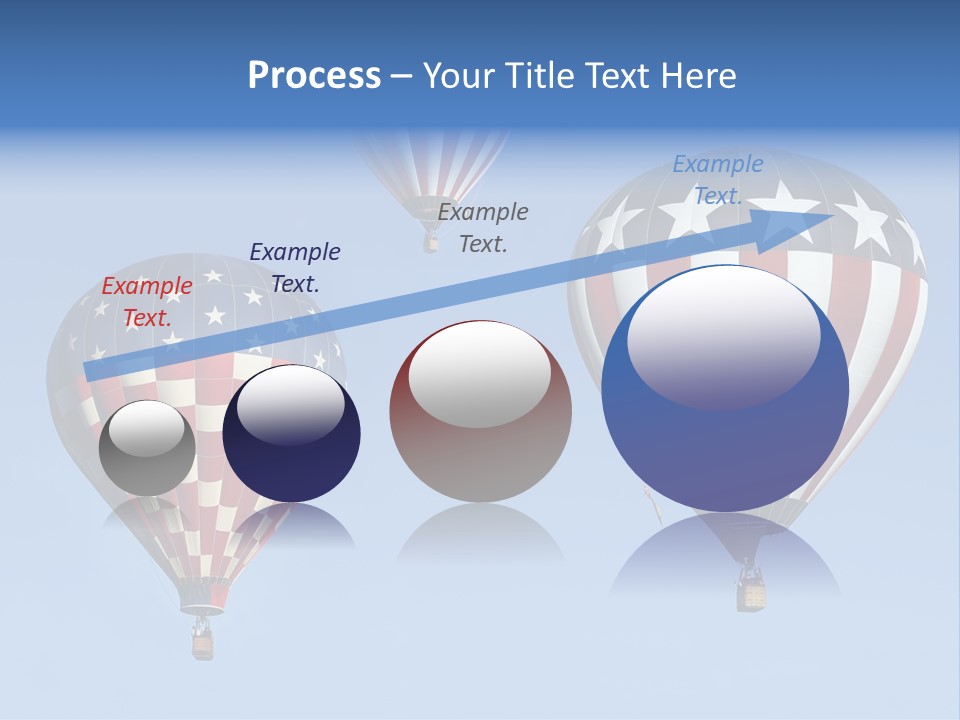 Process – Your Title Text Here

Example Text.

Example Text.

Example Text.

Example Text.